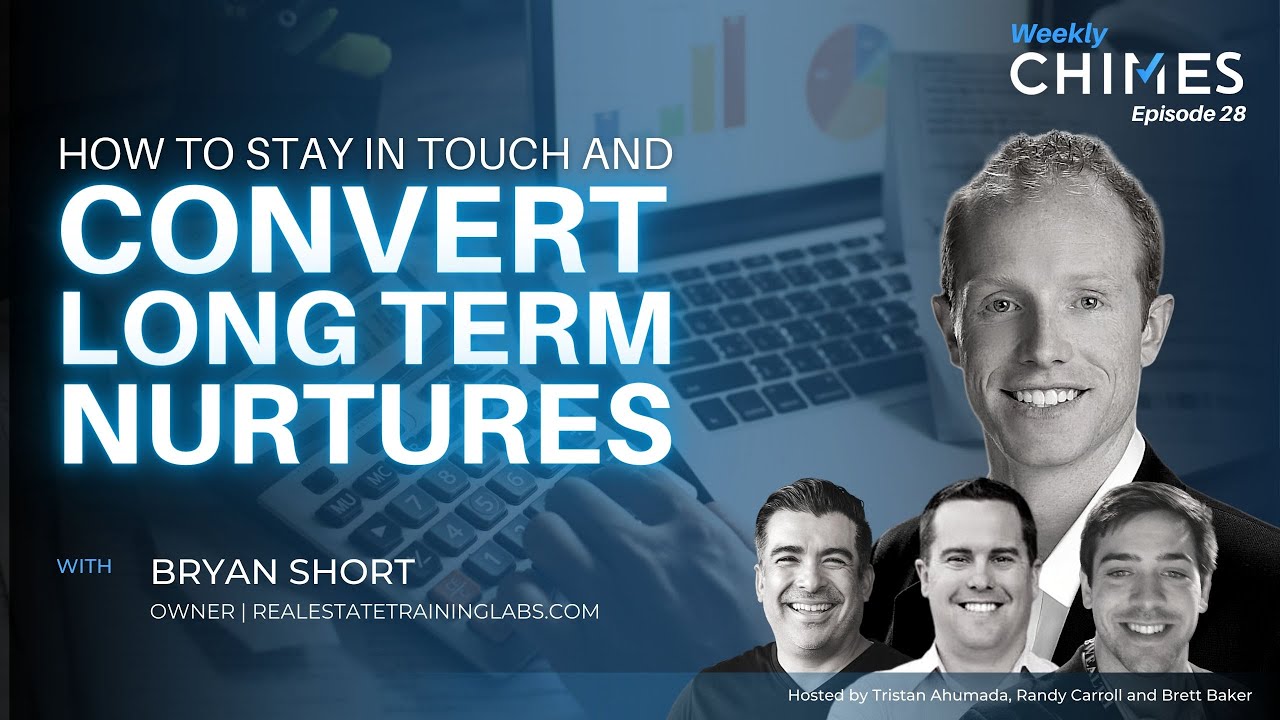 Weekly
CHIMES
Episode 28

HOW TO STAY IN TOUCH AND
CONVERT
LONG TERM
NURTURES

WITH
BRYAN SHORT
OWNER | REALESTATETRAININGLABS.COM

MU MC

Hosted by Tristan Ahumada, Randy Carroll and Brett Baker